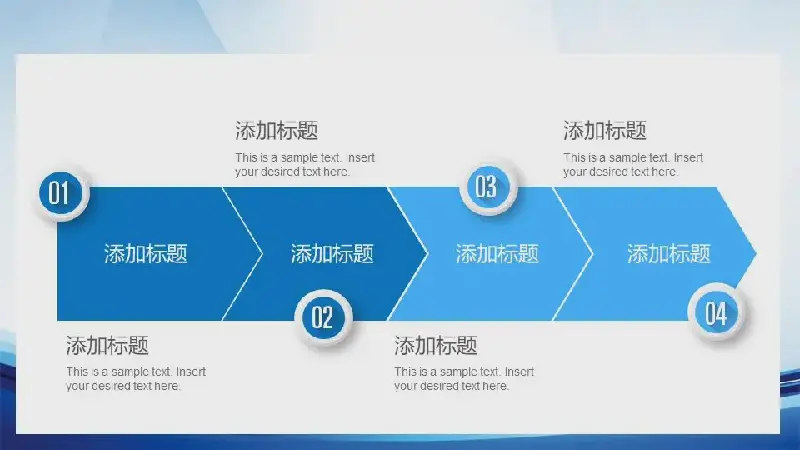 添加标题
This is a sample text. Insert your desired text here.

添加标题
This is a sample text. Insert your desired text here.

01

03

添加标题

添加标题

添加标题

添加标题

02

04

添加标题
This is a sample text. Insert your desired text here.

添加标题
This is a sample text. Insert your desired text here.